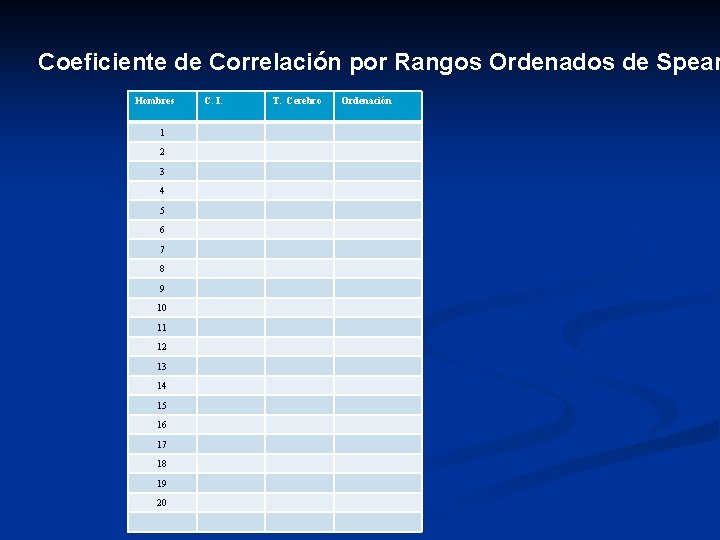 Coeficiente de Correlación por Rangos Ordenados de Spear

| Hombres | C. I. | T. Cerebro | Ordenación |
|---|---|---|---|
| 1 | | | |
| 2 | | | |
| 3 | | | |
| 4 | | | |
| 5 | | | |
| 6 | | | |
| 7 | | | |
| 8 | | | |
| 9 | | | |
| 10 | | | |
| 11 | | | |
| 12 | | | |
| 13 | | | |
| 14 | | | |
| 15 | | | |
| 16 | | | |
| 17 | | | |
| 18 | | | |
| 19 | | | |
| 20 | | | |
| | | | |